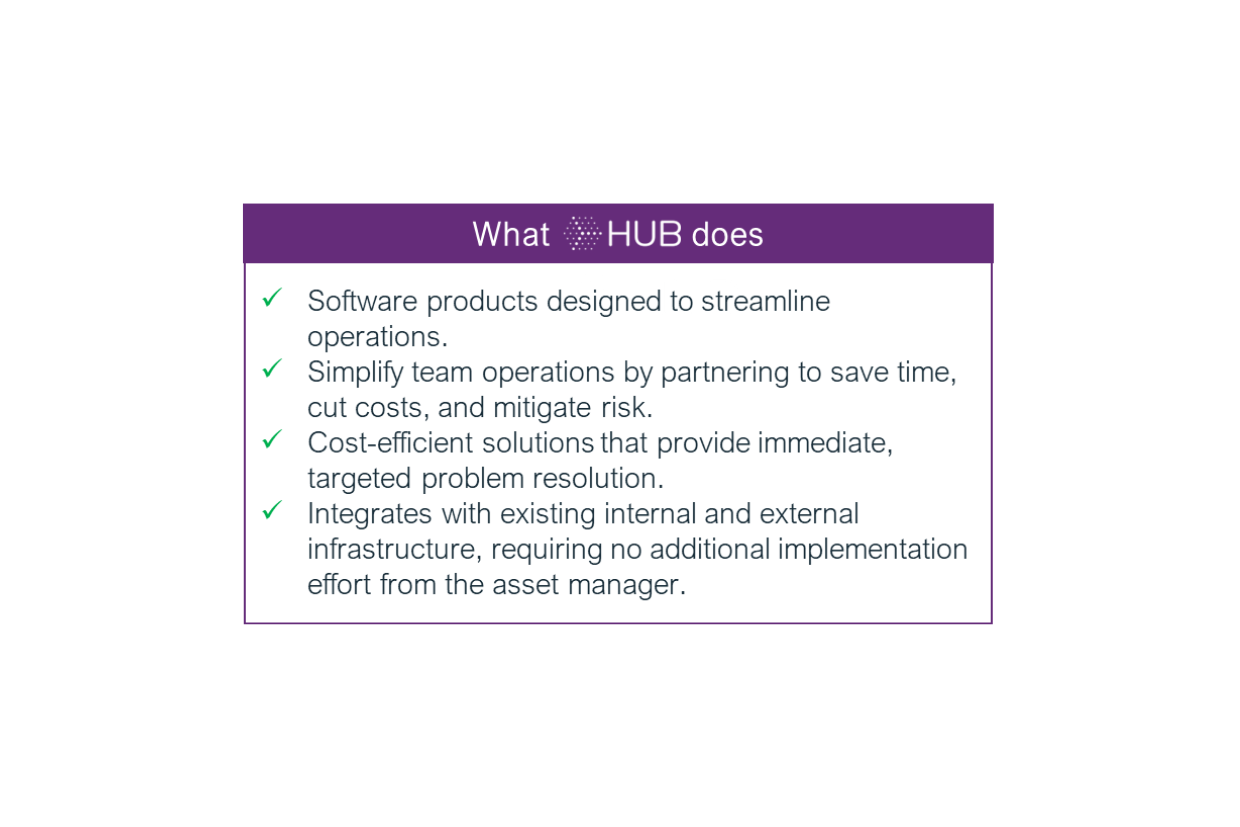 What HUB does

✓ Software products designed to streamline operations.

✓ Simplify team operations by partnering to save time, cut costs, and mitigate risk.

✓ Cost-efficient solutions that provide immediate, targeted problem resolution.

✓ Integrates with existing internal and external infrastructure, requiring no additional implementation effort from the asset manager.